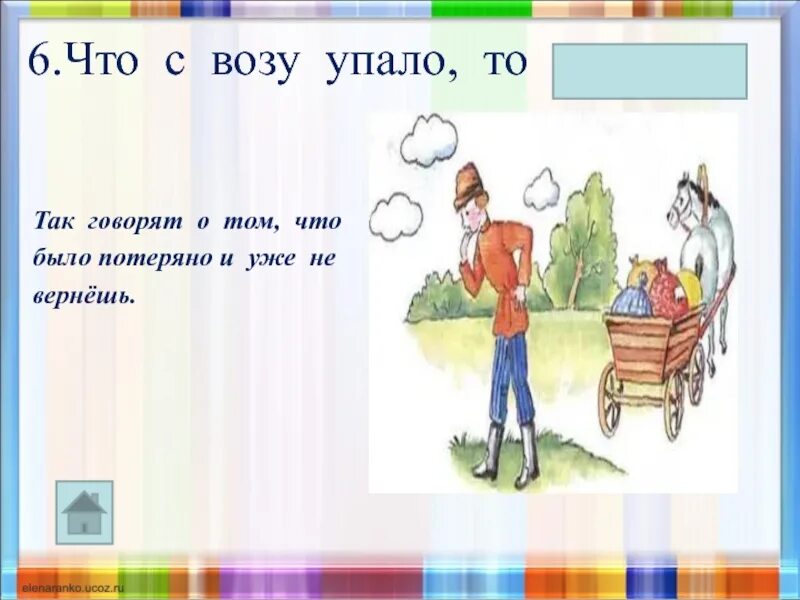 6.Что с возу упало, то

Так говорят о том, что было потеряно и уже не вернёшь.

elenaranko.ucoz.ru